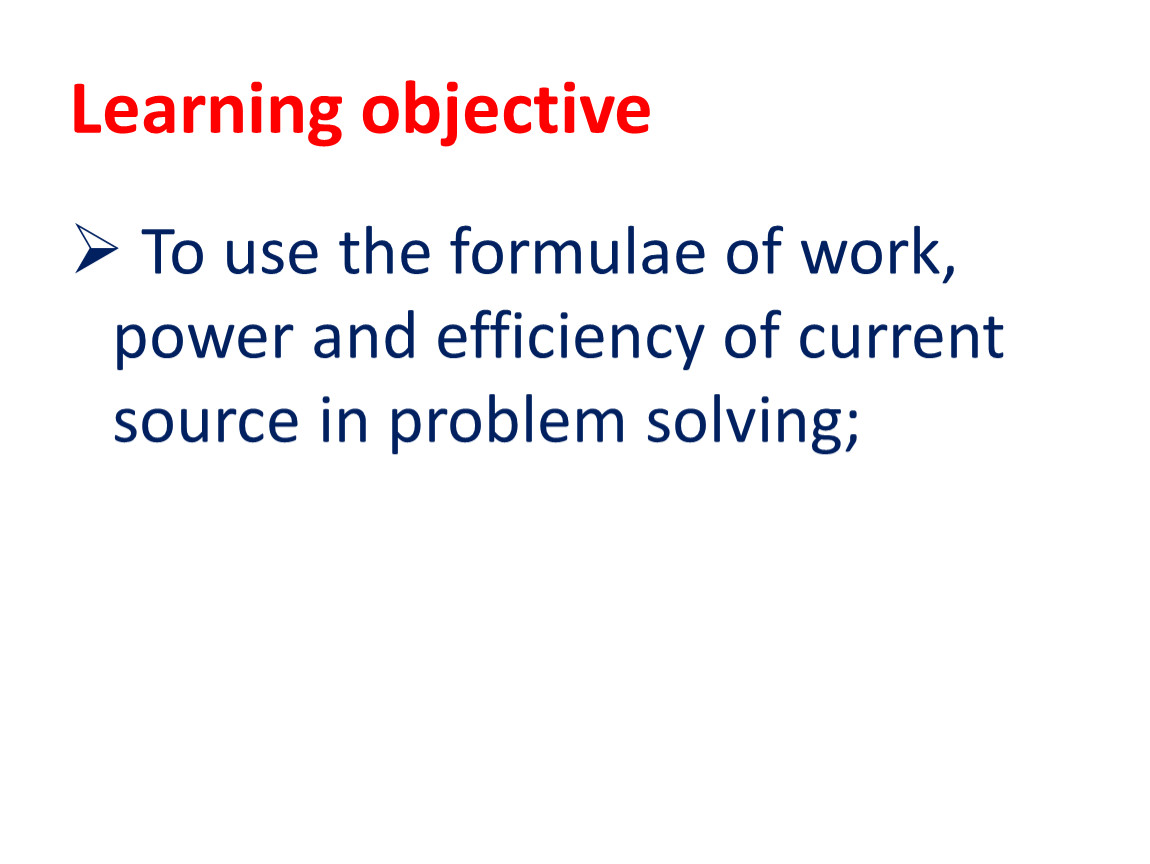 Learning objective

➢ To use the formulae of work, power and efficiency of current source in problem solving;